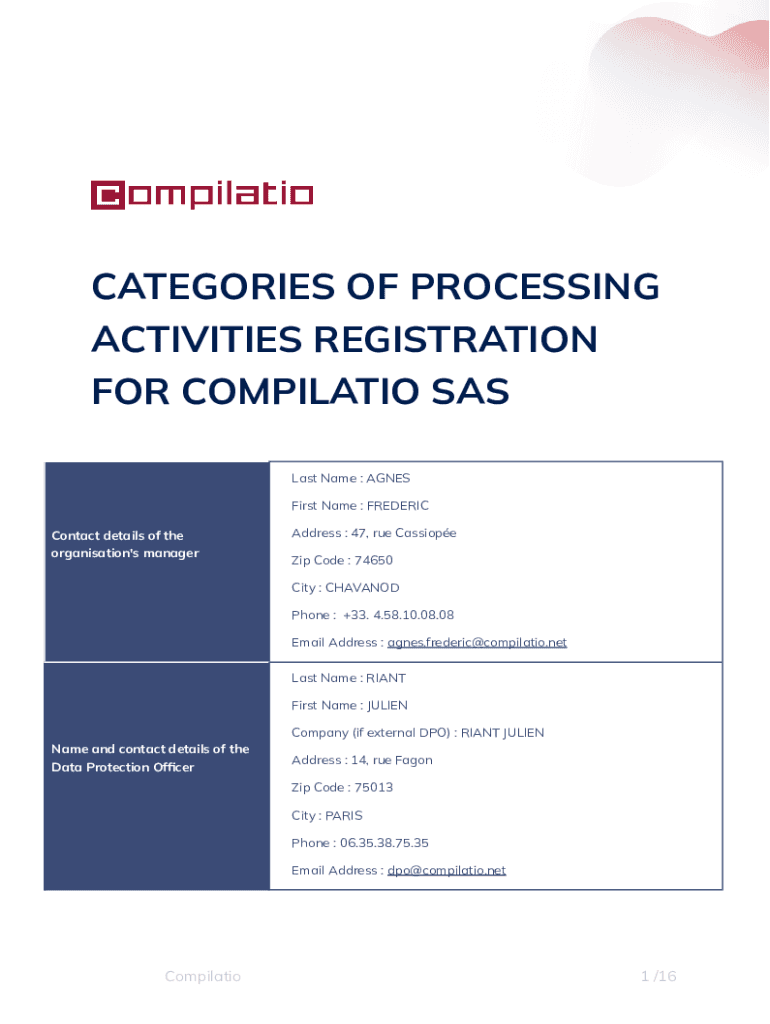 Compilatio

CATEGORIES OF PROCESSING ACTIVITIES REGISTRATION FOR COMPILATIO SAS

| Contact details of the organisation's manager | Last Name : AGNES<br>First Name : FREDERIC<br>Address : 47, rue Cassiopée<br>Zip Code : 74650<br>City : CHAVANOD<br>Phone : +33. 4.58.10.08.08<br>Email Address : agnes.frederic@compilatio.net |
|---|---|
| Name and contact details of the Data Protection Officer | Last Name : RIANT<br>First Name : JULIEN<br>Company (if external DPO) : RIANT JULIEN<br>Address : 14, rue Fagon<br>Zip Code : 75013<br>City : PARIS<br>Phone : 06.35.38.75.35<br>Email Address : dpo@compilatio.net |

Compilatio

1 /16